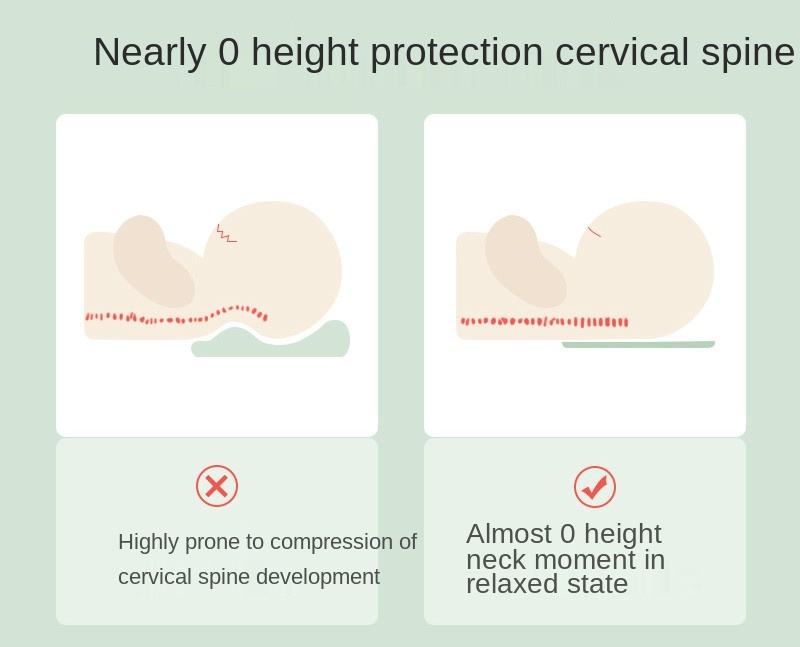 Nearly 0 height protection cervical spine

Highly prone to compression of cervical spine development

Almost 0 height neck moment in relaxed state